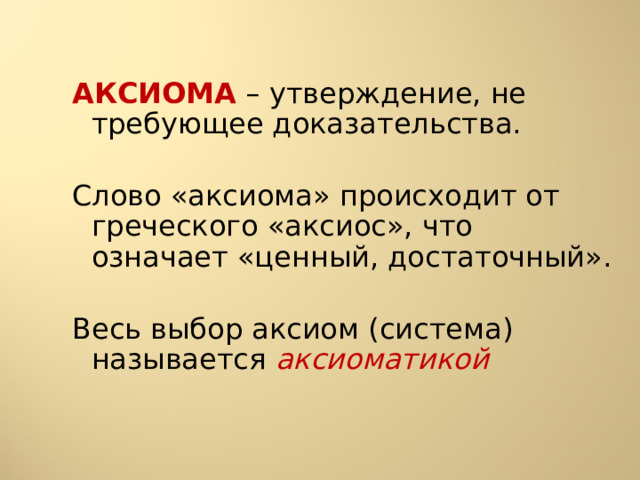 АКСИОМА – утверждение, не требующее доказательства.

Слово «аксиома» происходит от греческого «аксиос», что означает «ценный, достаточный».

Весь выбор аксиом (система) называется аксиоматикой